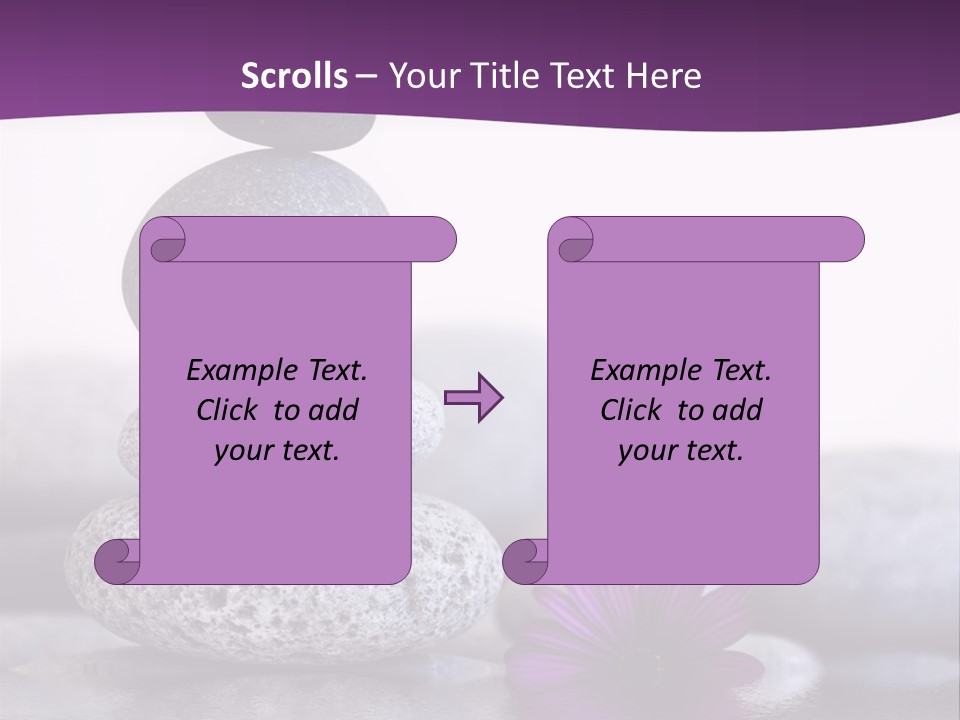 Scrolls – Your Title Text Here

Example Text. Click to add your text.

Example Text. Click to add your text.